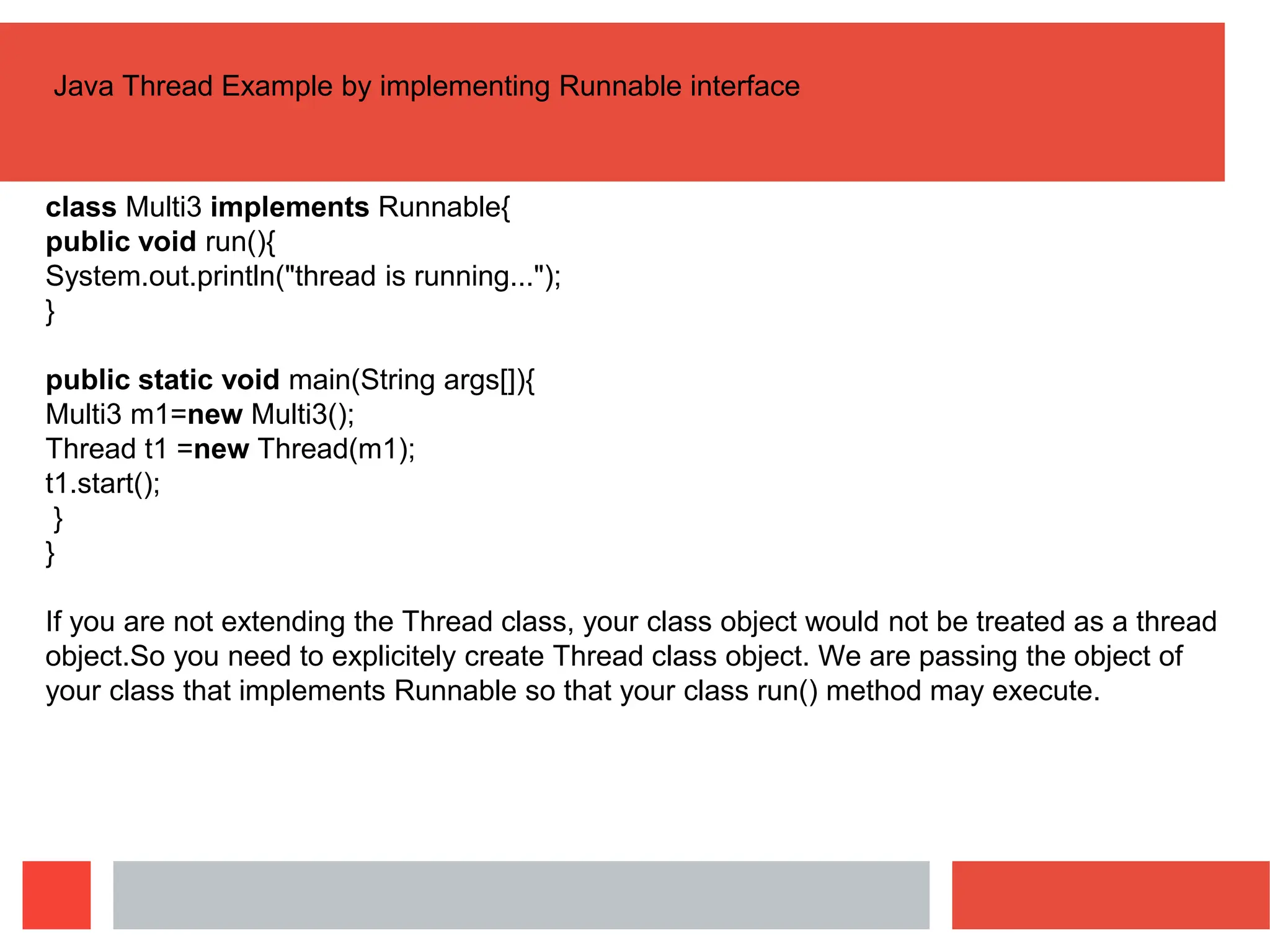 Java Thread Example by implementing Runnable interface

class Multi3 implements Runnable{
public void run(){
System.out.println("thread is running...");
}

public static void main(String args[]){
Multi3 m1=new Multi3();
Thread t1 =new Thread(m1);
t1.start();
}
}

If you are not extending the Thread class, your class object would not be treated as a thread object.So you need to explicitely create Thread class object. We are passing the object of your class that implements Runnable so that your class run() method may execute.